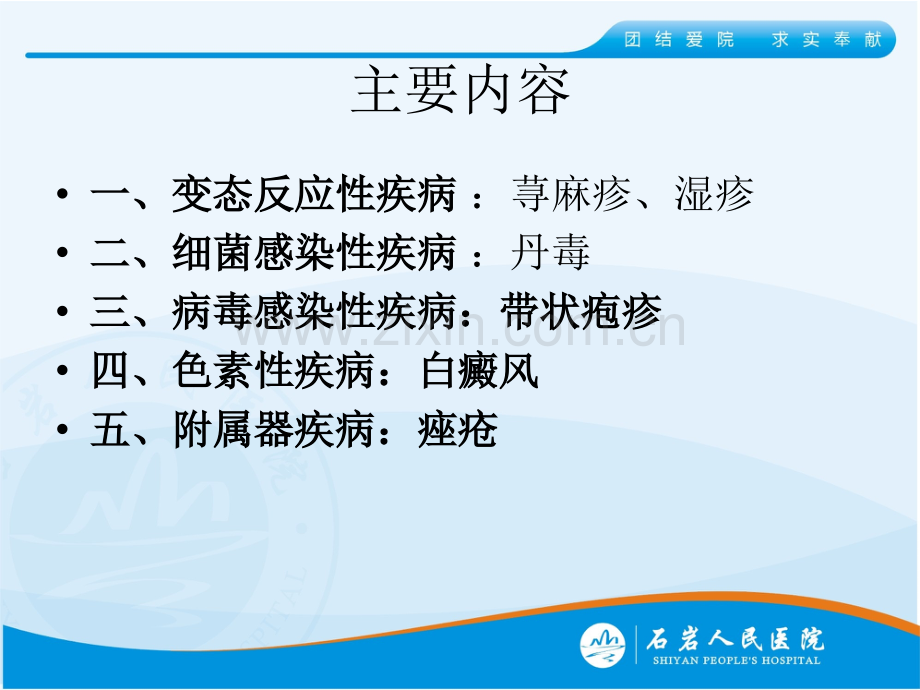 团结爱院　求实奉献

主要内容

• 一、变态反应性疾病 ：荨麻疹、湿疹
• 二、细菌感染性疾病 ：丹毒
• 三、病毒感染性疾病：带状疱疹
• 四、色素性疾病：白癜风
• 五、附属器疾病：痤疮

www.zixin.com.cn

石岩人民医院
SHIYAN PEOPLE'S HOSPITAL